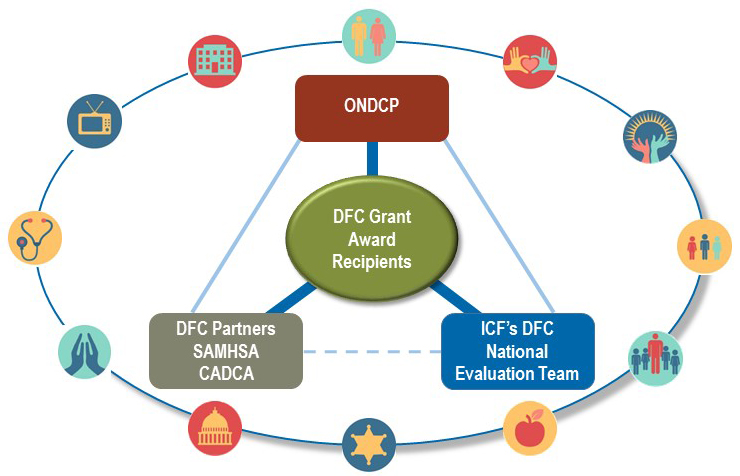 ONDCP

DFC Grant Award Recipients

DFC Partners SAMHSA CADCA

ICF's DFC National Evaluation Team